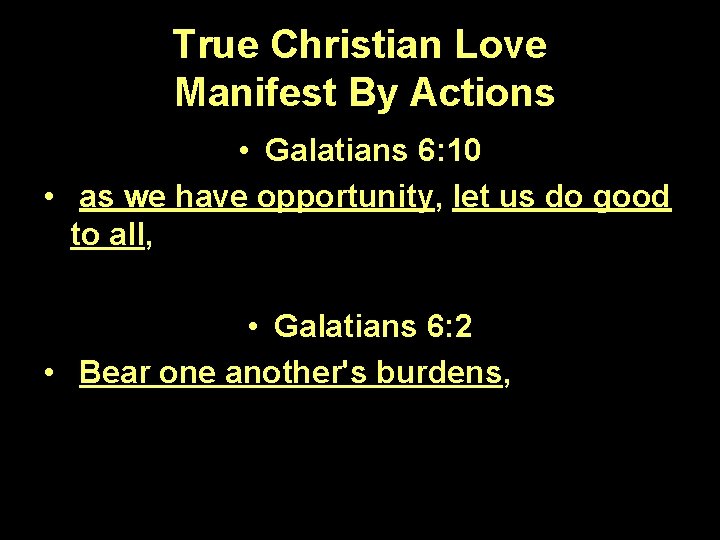 True Christian Love
Manifest By Actions

• Galatians 6:10

• as we have opportunity, let us do good to all,

• Galatians 6:2

• Bear one another's burdens,